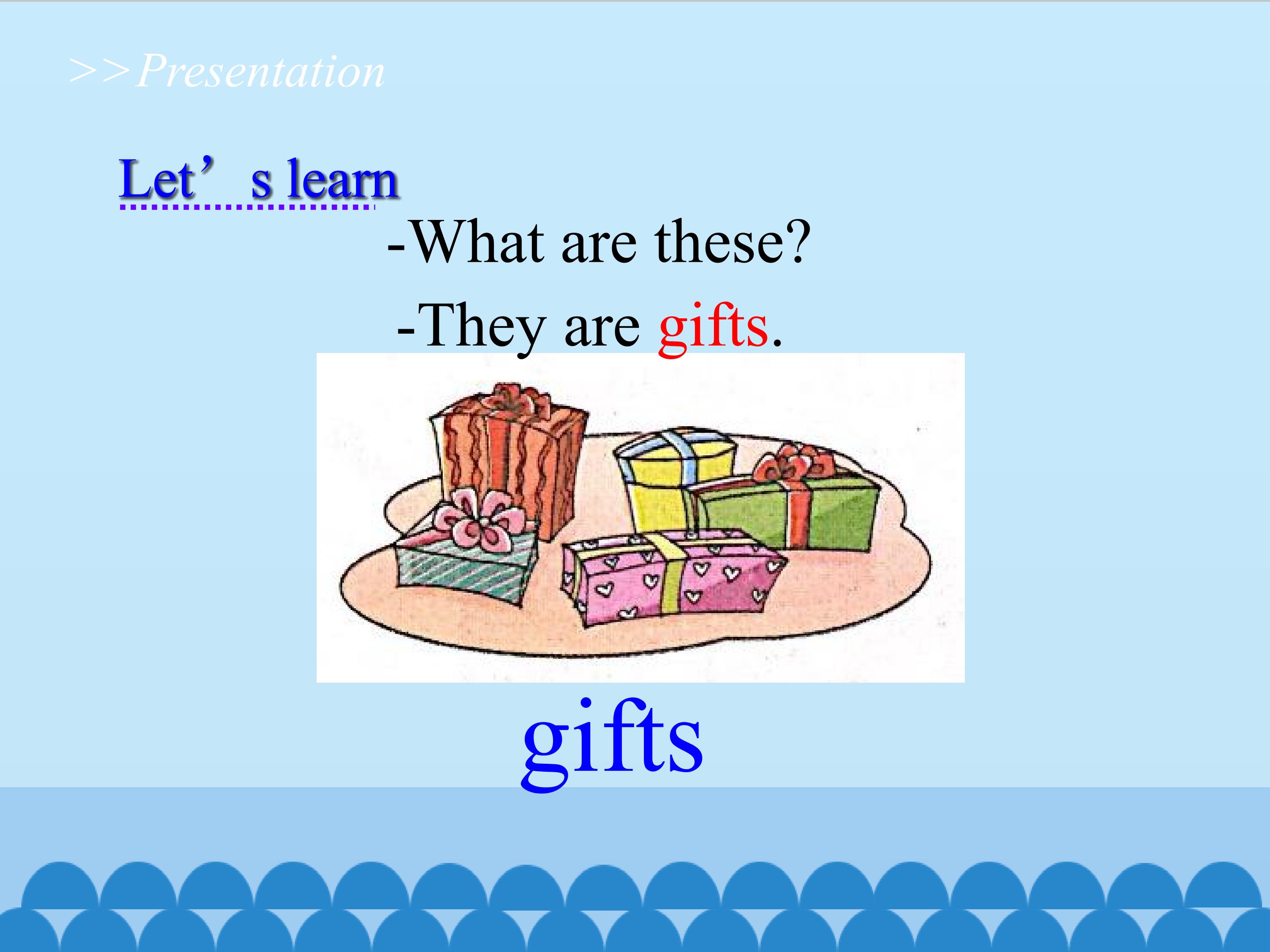 >>Presentation

Let's learn

-What are these?

-They are gifts.

gifts